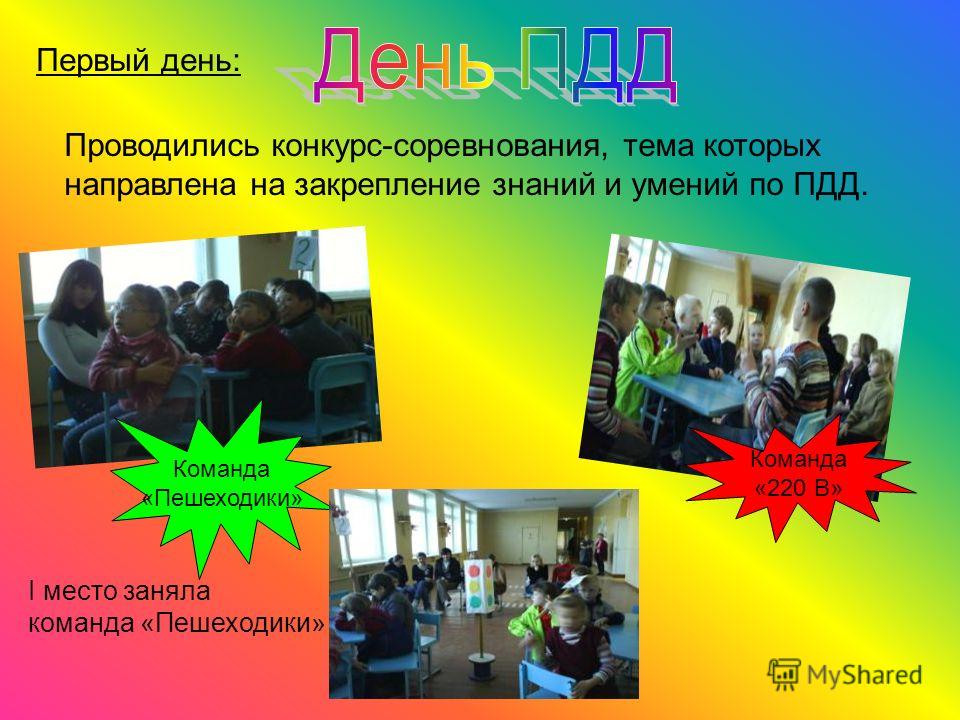 Первый день:

День ПДД

Проводились конкурс-соревнования, тема которых направлена на закрепление знаний и умений по ПДД.

2

Команда «Пешеходики»

Команда «220 В»

I место заняла команда «Пешеходики»

MyShared